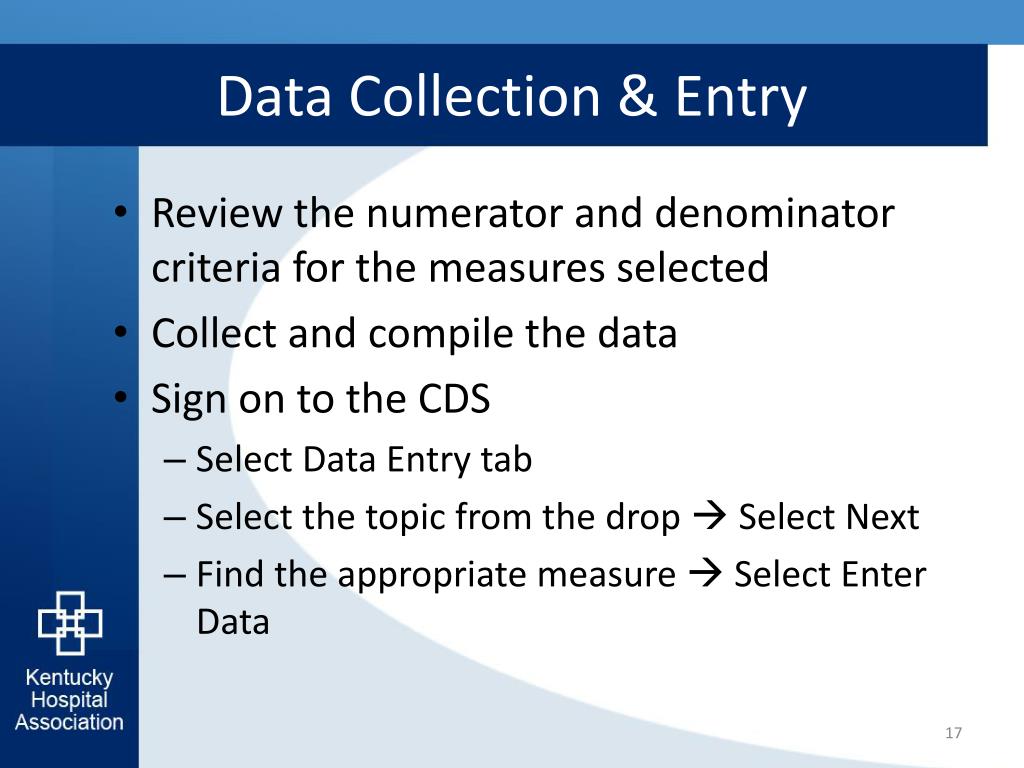 Data Collection & Entry

• Review the numerator and denominator criteria for the measures selected
• Collect and compile the data
• Sign on to the CDS
– Select Data Entry tab
– Select the topic from the drop → Select Next
– Find the appropriate measure → Select Enter Data

Kentucky Hospital Association

17